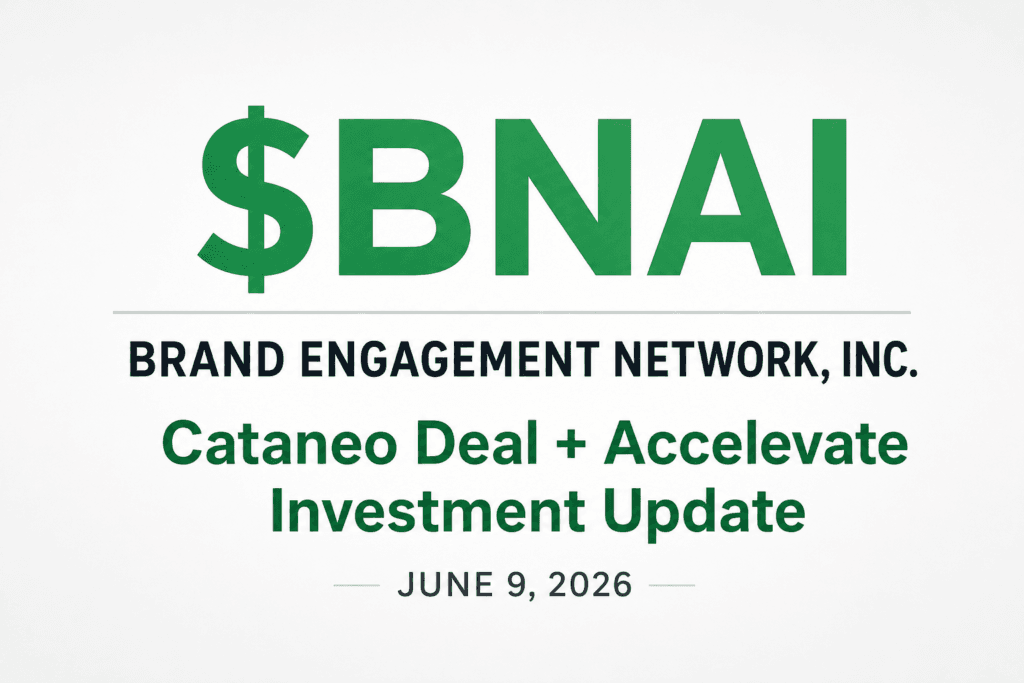 $BNAI

BRAND ENGAGEMENT NETWORK, INC.

Cataneo Deal + Accelevate Investment Update

JUNE 9, 2026